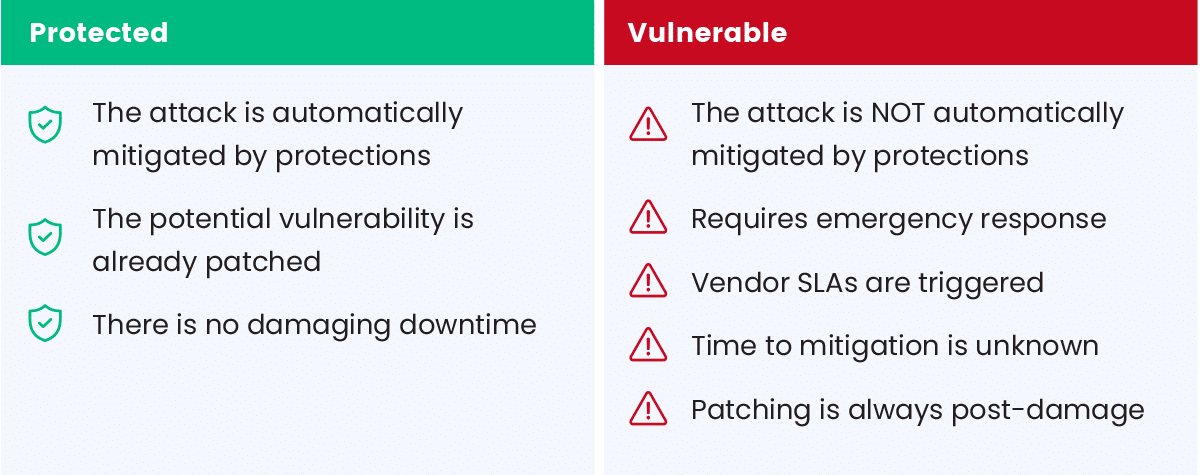 Protected

The attack is automatically mitigated by protections

The potential vulnerability is already patched

There is no damaging downtime

Vulnerable

The attack is NOT automatically mitigated by protections

Requires emergency response

Vendor SLAs are triggered

Time to mitigation is unknown

Patching is always post-damage